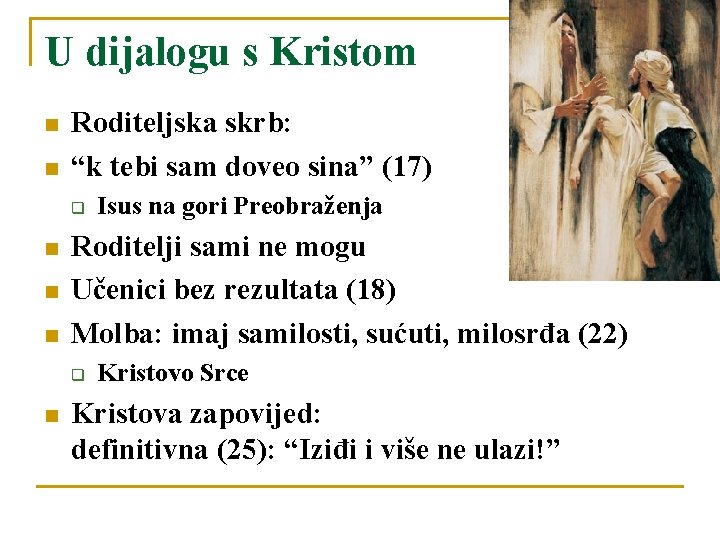 U dijalogu s Kristom

Roditeljska skrb:

“k tebi sam doveo sina” (17)

Isus na gori Preobraženja

Roditelji sami ne mogu

Učenici bez rezultata (18)

Molba: imaj samilosti, sućuti, milosrđa (22)

Kristovo Srce

Kristova zapovijed:
definitivna (25): “Iziđi i više ne ulazi!”